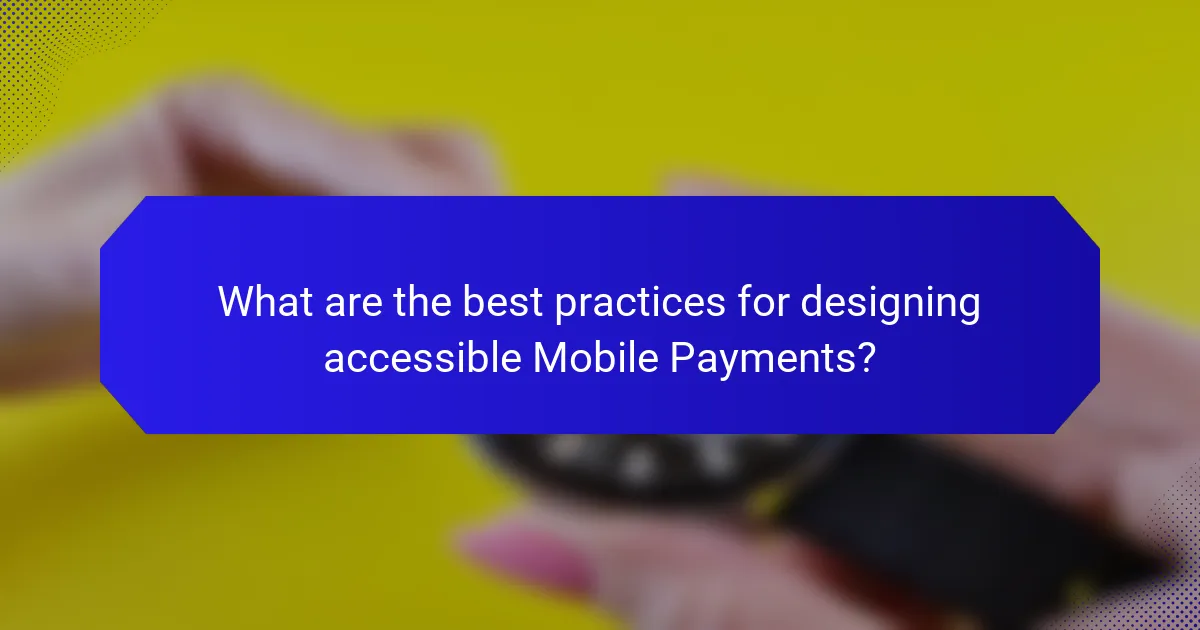 What are the best practices for designing accessible Mobile Payments?